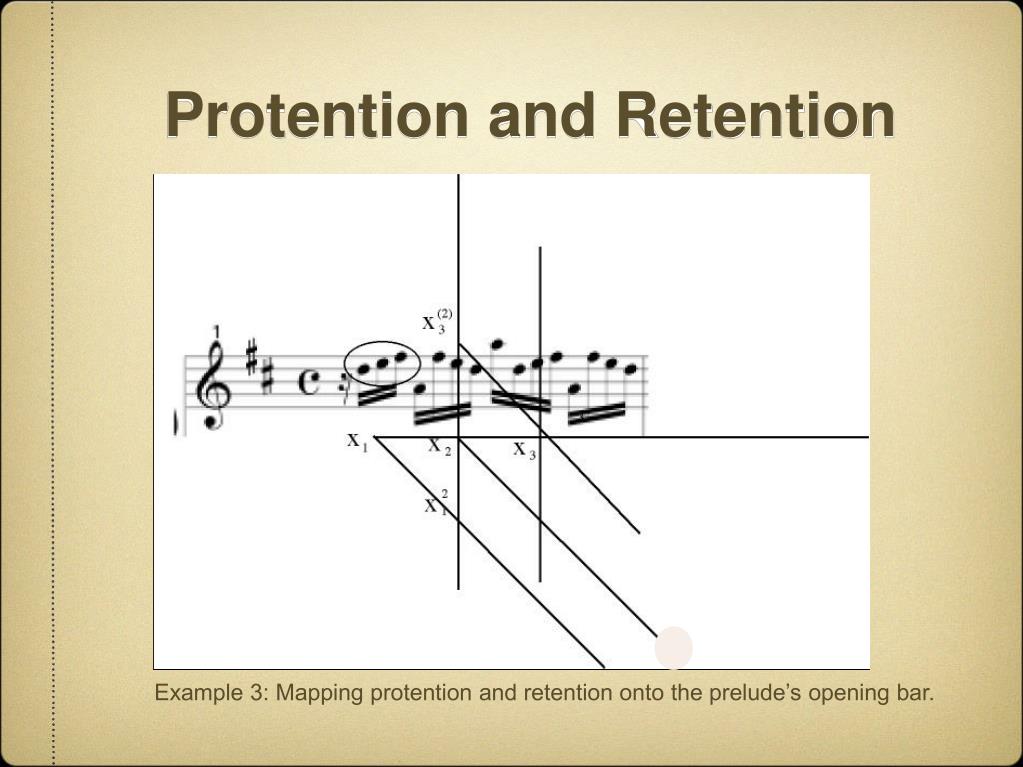 Protention and Retention

1

$X_3^{(2)}$

$X_1$ $X_2$ $X_3$

$X_1^2$

Example 3: Mapping protention and retention onto the prelude's opening bar.